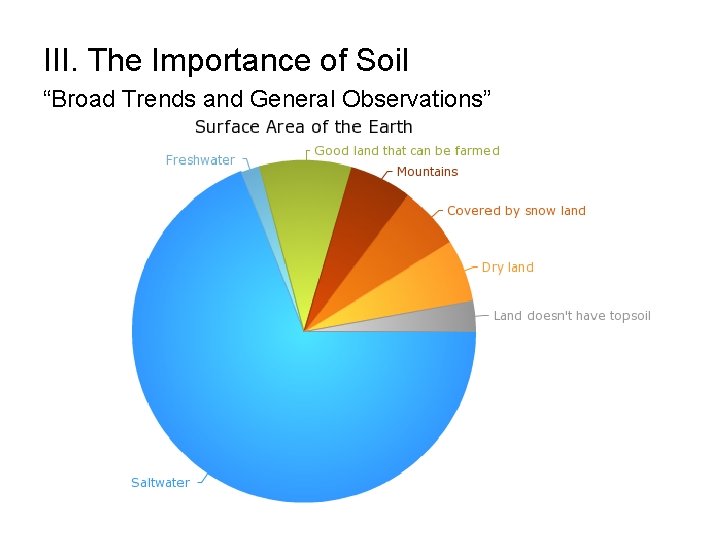 III. The Importance of Soil

“Broad Trends and General Observations”

Surface Area of the Earth

Freshwater

Good land that can be farmed

Mountains

Covered by snow land

Dry land

Land doesn't have topsoil

Saltwater